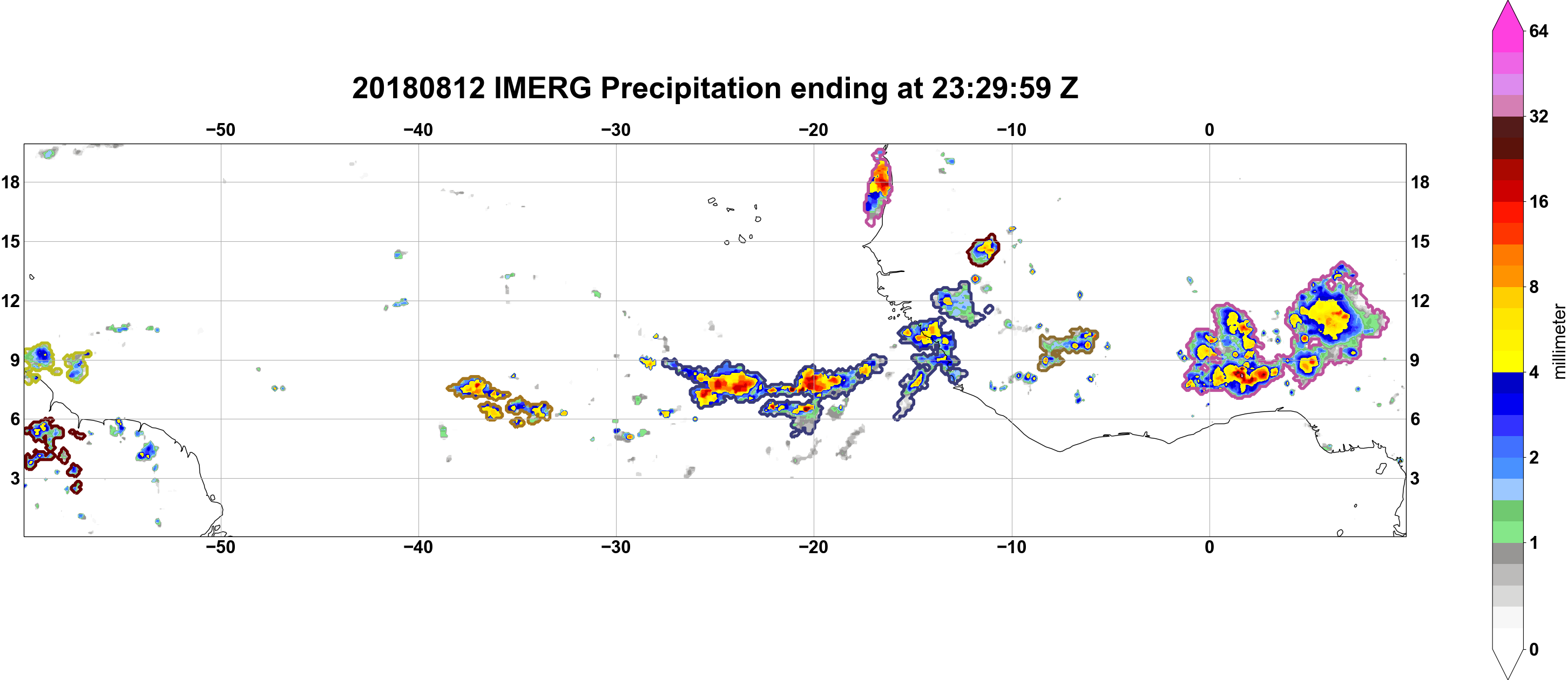 20180812 IMERG Precipitation ending at 23:29:59 Z

−50 −40 −30 −20 −10 0

18 15 12 9 6 3

18 15 12 9 6 3

−50 −40 −30 −20 −10 0

64
32
16
8
4
2
1
0
millimeter